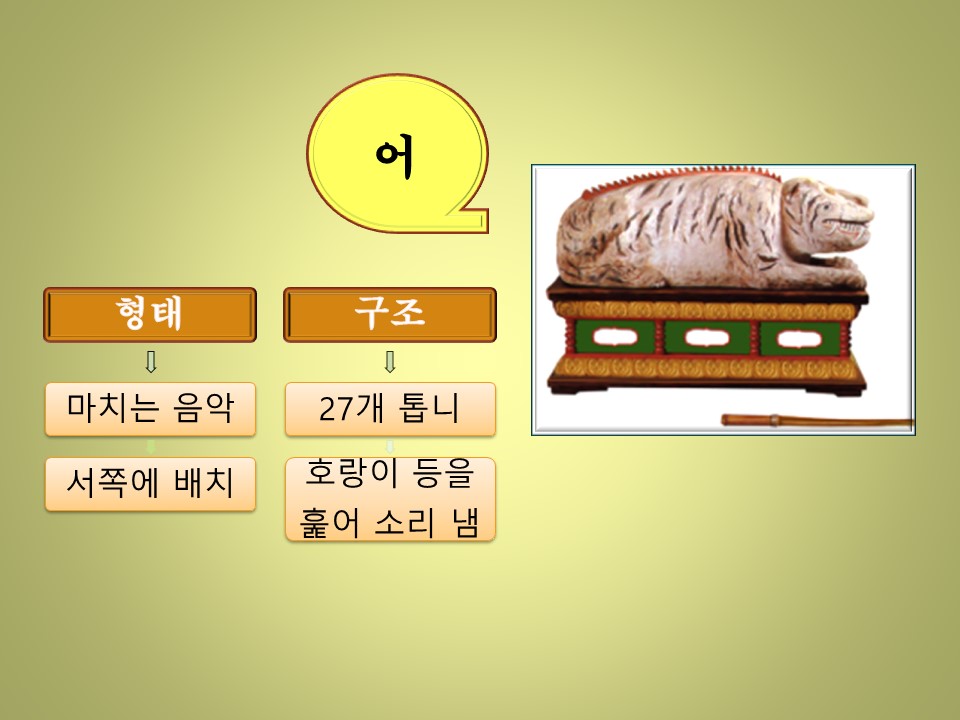 어

형태

마치는 음악

서쪽에 배치

구조

27개 톱니

호랑이 등을 훑어 소리 냄